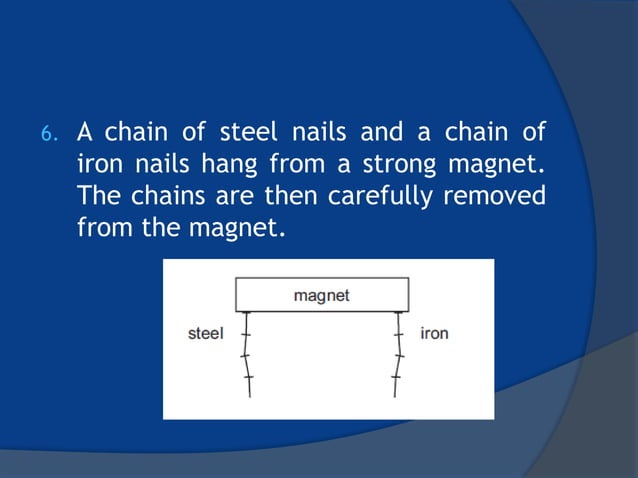 6. A chain of steel nails and a chain of iron nails hang from a strong magnet. The chains are then carefully removed from the magnet.

magnet

steel

iron